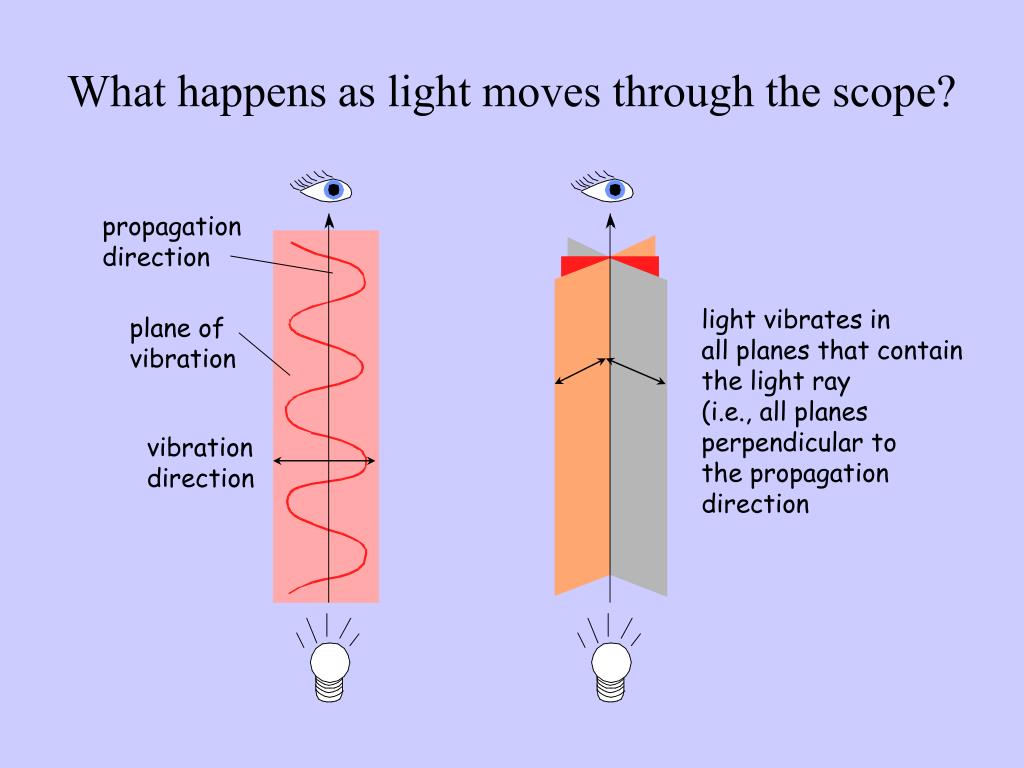 What happens as light moves through the scope?

propagation direction

plane of vibration

vibration direction

light vibrates in all planes that contain the light ray (i.e., all planes perpendicular to the propagation direction